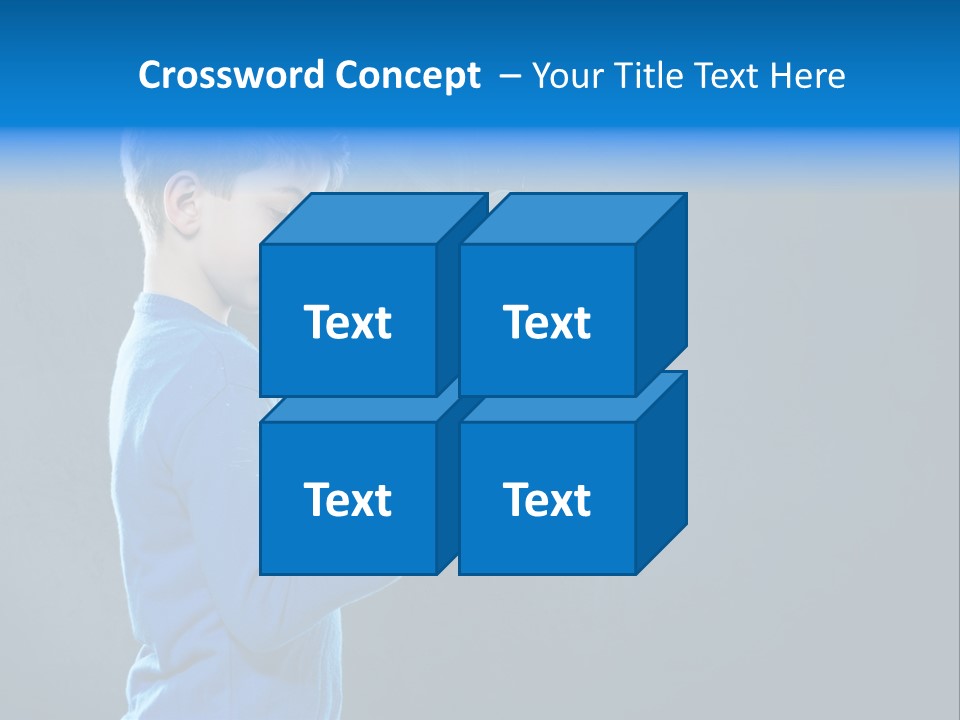 Crossword Concept – Your Title Text Here

Text

Text

Text

Text